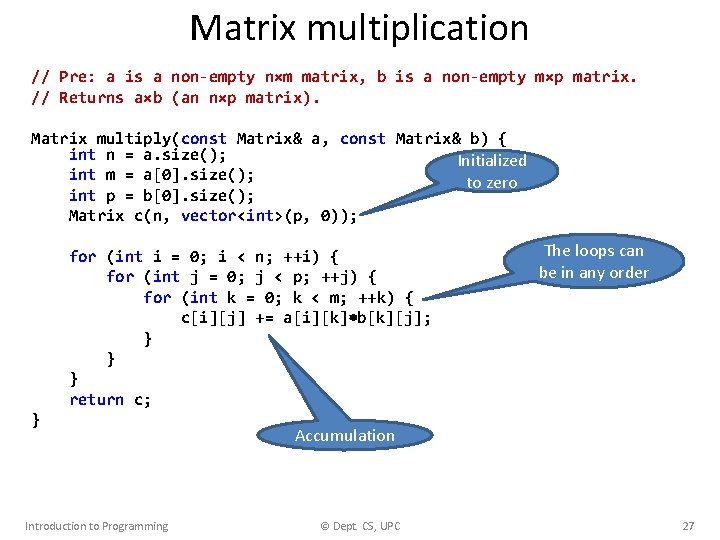 Matrix multiplication

// Pre: a is a non-empty n×m matrix, b is a non-empty m×p matrix.
// Returns a×b (an n×p matrix).

Matrix multiply(const Matrix& a, const Matrix& b) {
    int n = a.size();
    int m = a[0].size();
    int p = b[0].size();
    Matrix c(n, vector<int>(p, 0));

    for (int i = 0; i < n; ++i) {
        for (int j = 0; j < p; ++j) {
            for (int k = 0; k < m; ++k) {
                c[i][j] += a[i][k]*b[k][j];
            }
        }
    }
    return c;
}

Initialized to zero

The loops can be in any order

Accumulation

Introduction to Programming © Dept. CS, UPC 27